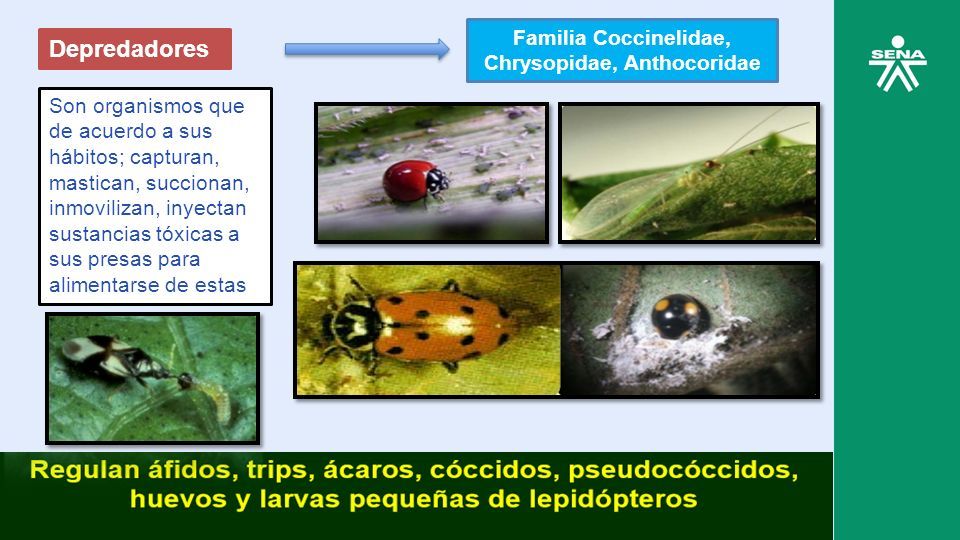 Depredadores

Familia Coccinelidae, Chrysopidae, Anthocoridae

SENA

Son organismos que de acuerdo a sus hábitos; capturan, mastican, succionan, inmovilizan, inyectan sustancias tóxicas a sus presas para alimentarse de estas

Regulan áfidos, trips, ácaros, cóccidos, pseudocóccidos, huevos y larvas pequeñas de lepidópteros